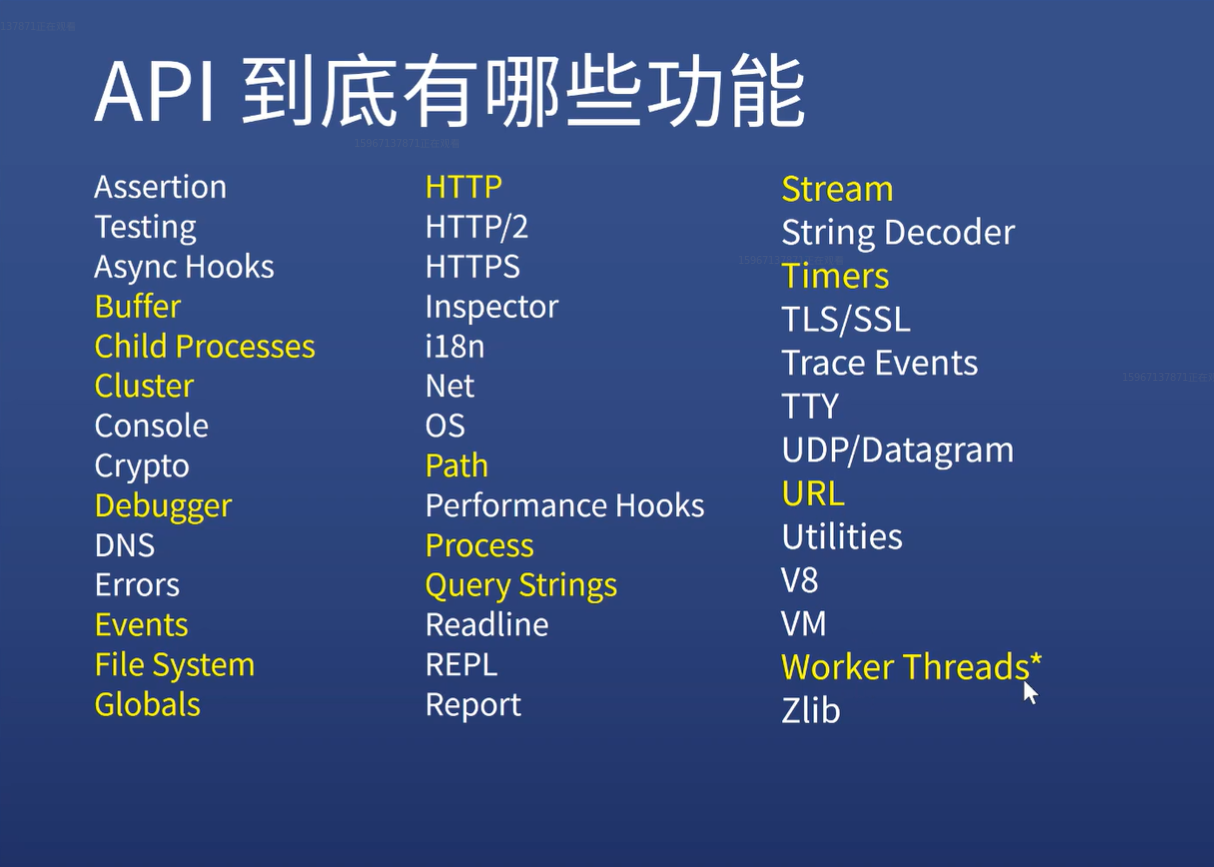 API 到底有哪些功能

Assertion
Testing
Async Hooks
Buffer
Child Processes
Cluster
Console
Crypto
Debugger
DNS
Errors
Events
File System
Globals

HTTP
HTTP/2
HTTPS
Inspector
i18n
Net
OS
Path
Performance Hooks
Process
Query Strings
Readline
REPL
Report

Stream
String Decoder
Timers
TLS/SSL
Trace Events
TTY
UDP/Datagram
URL
Utilities
V8
VM
Worker Threads*
Zlib